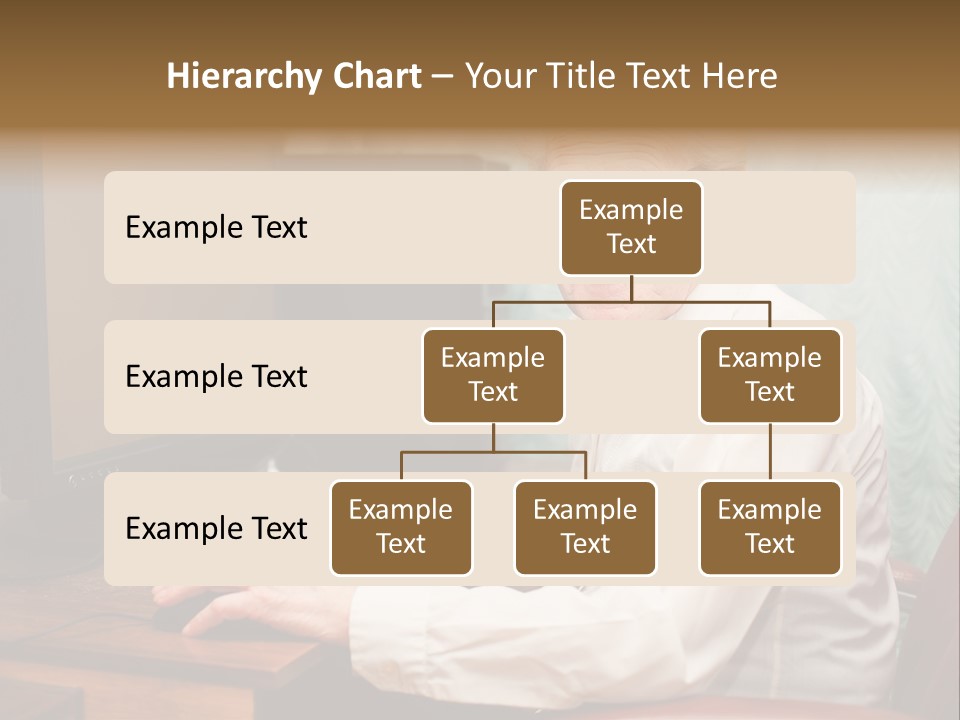 Hierarchy Chart – Your Title Text Here

Example Text

Example Text

Example Text

Example Text

Example Text

Example Text

Example Text

Example Text

Example Text